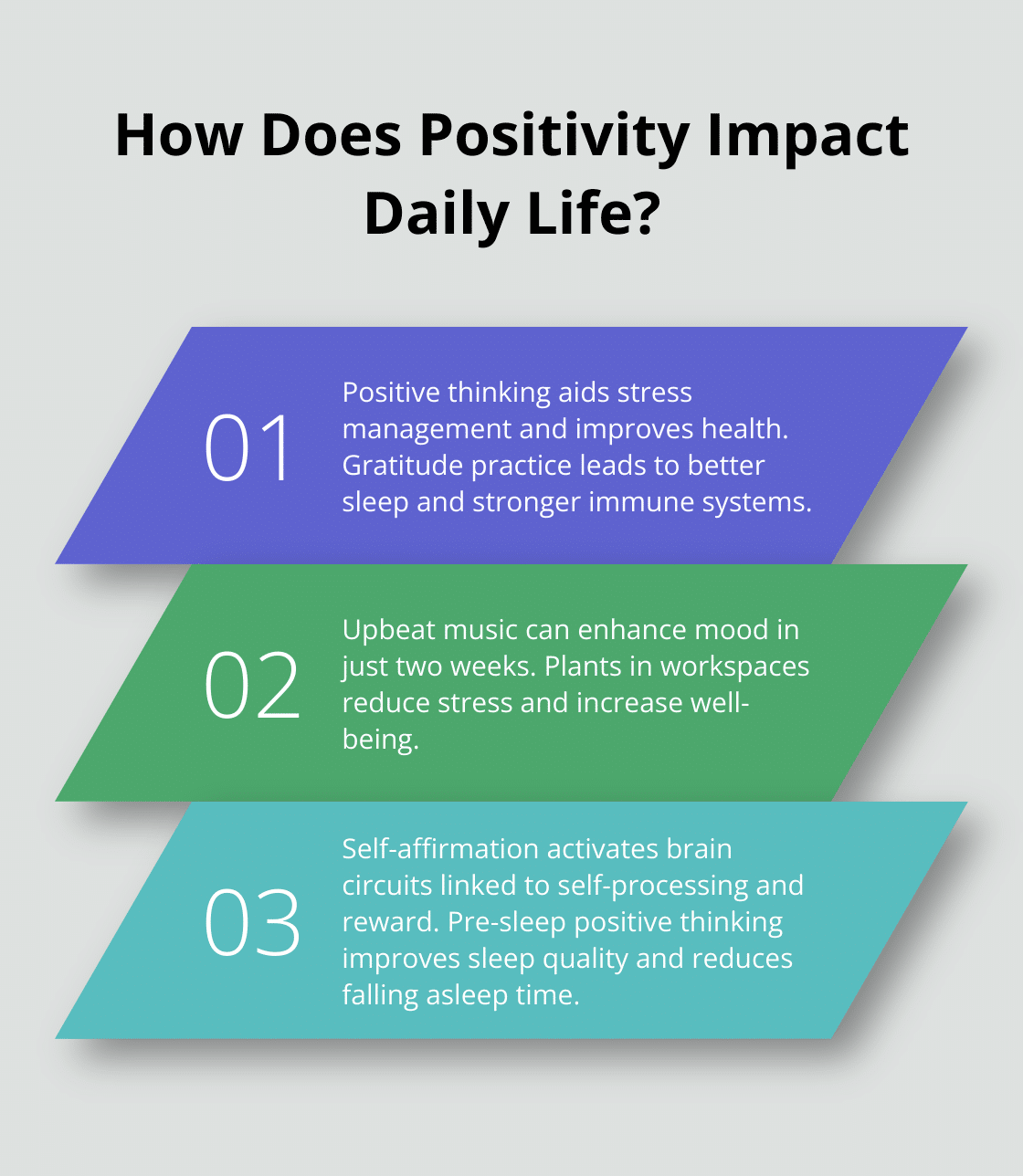 How Does Positivity Impact Daily Life?

01

Positive thinking aids stress management and improves health. Gratitude practice leads to better sleep and stronger immune systems.

02

Upbeat music can enhance mood in just two weeks. Plants in workspaces reduce stress and increase well-being.

03

Self-affirmation activates brain circuits linked to self-processing and reward. Pre-sleep positive thinking improves sleep quality and reduces falling asleep time.